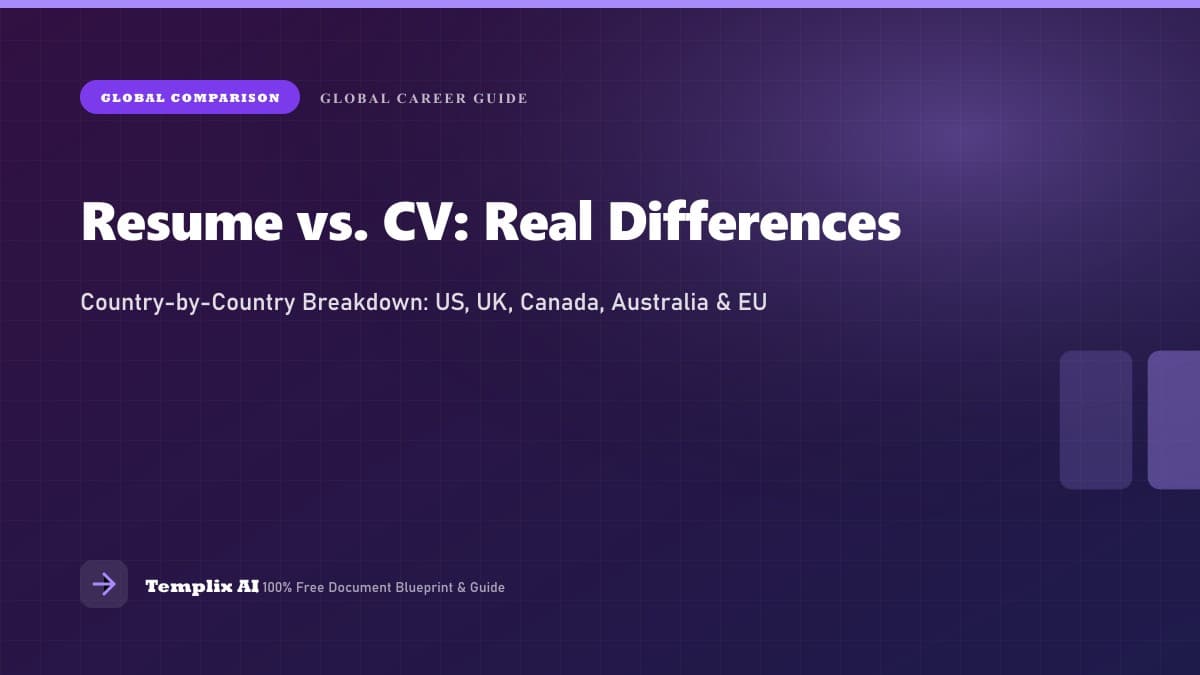 GLOBAL COMPARISON GLOBAL CAREER GUIDE

Resume vs. CV: Real Differences

Country-by-Country Breakdown: US, UK, Canada, Australia & EU

Templix AI 100% Free Document Blueprint & Guide